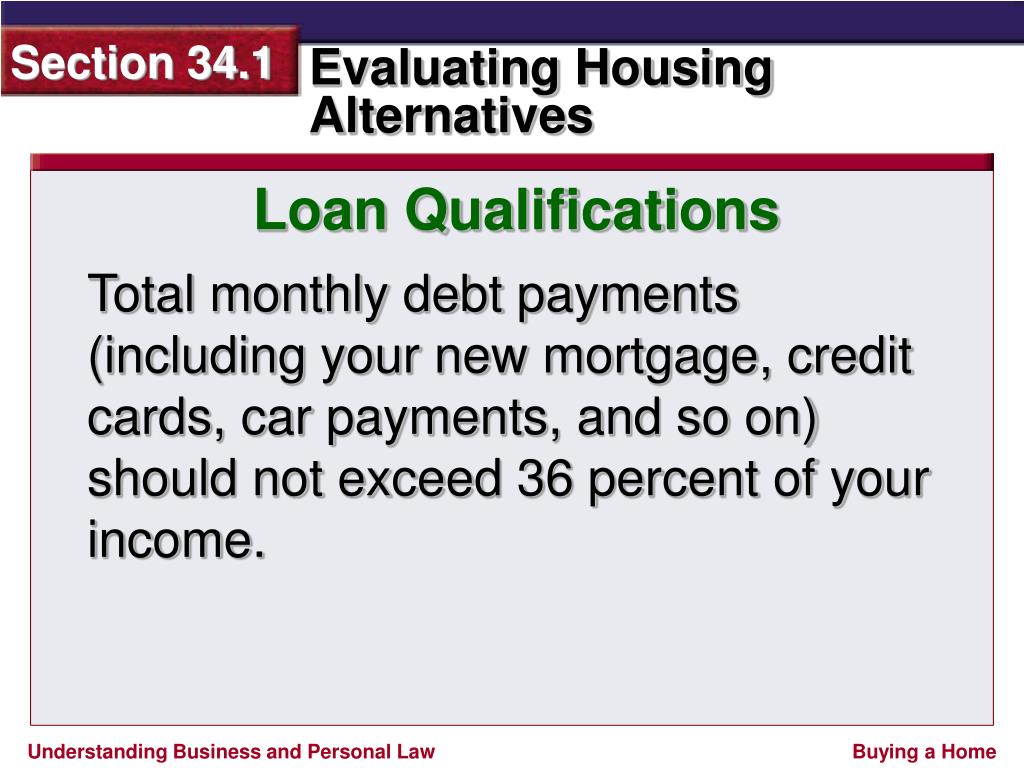 Section 34.1

Evaluating Housing Alternatives

Loan Qualifications

Total monthly debt payments (including your new mortgage, credit cards, car payments, and so on) should not exceed 36 percent of your income.

Understanding Business and Personal Law

Buying a Home